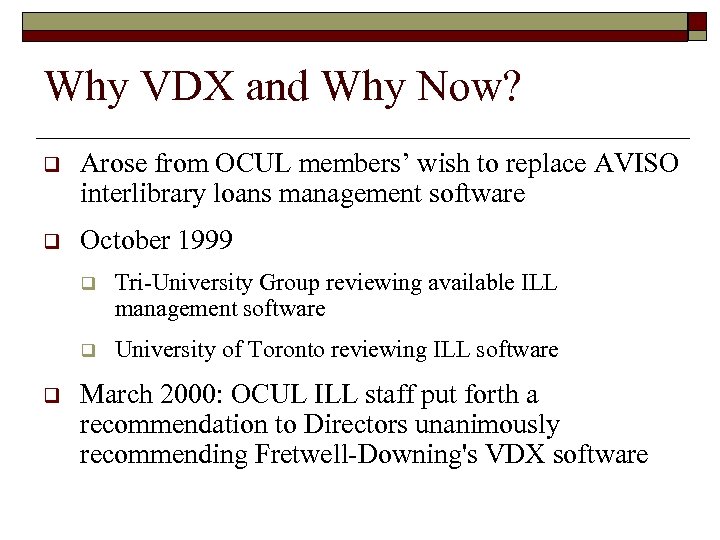 Why VDX and Why Now?

❑ Arose from OCUL members’ wish to replace AVISO interlibrary loans management software

❑ October 1999

❑ Tri-University Group reviewing available ILL management software

❑ University of Toronto reviewing ILL software

❑ March 2000: OCUL ILL staff put forth a recommendation to Directors unanimously recommending Fretwell-Downing's VDX software